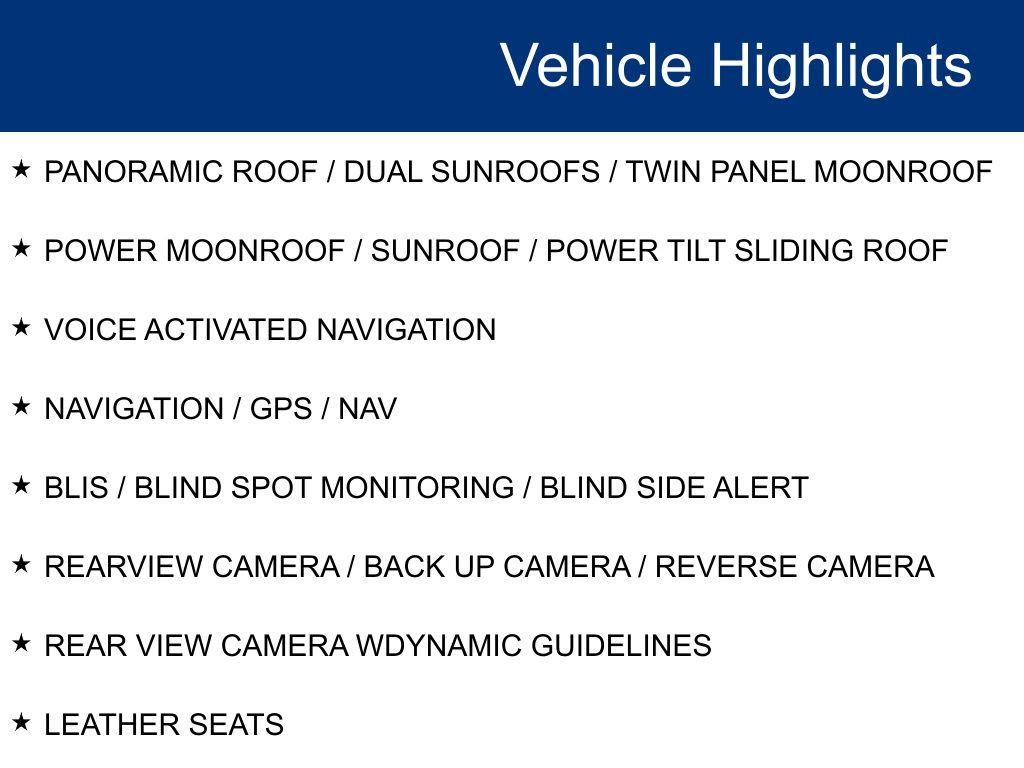 Vehicle Highlights

★ PANORAMIC ROOF / DUAL SUNROOFS / TWIN PANEL MOONROOF

★ POWER MOONROOF / SUNROOF / POWER TILT SLIDING ROOF

★ VOICE ACTIVATED NAVIGATION

★ NAVIGATION / GPS / NAV

★ BLIS / BLIND SPOT MONITORING / BLIND SIDE ALERT

★ REARVIEW CAMERA / BACK UP CAMERA / REVERSE CAMERA

★ REAR VIEW CAMERA WDYNAMIC GUIDELINES

★ LEATHER SEATS